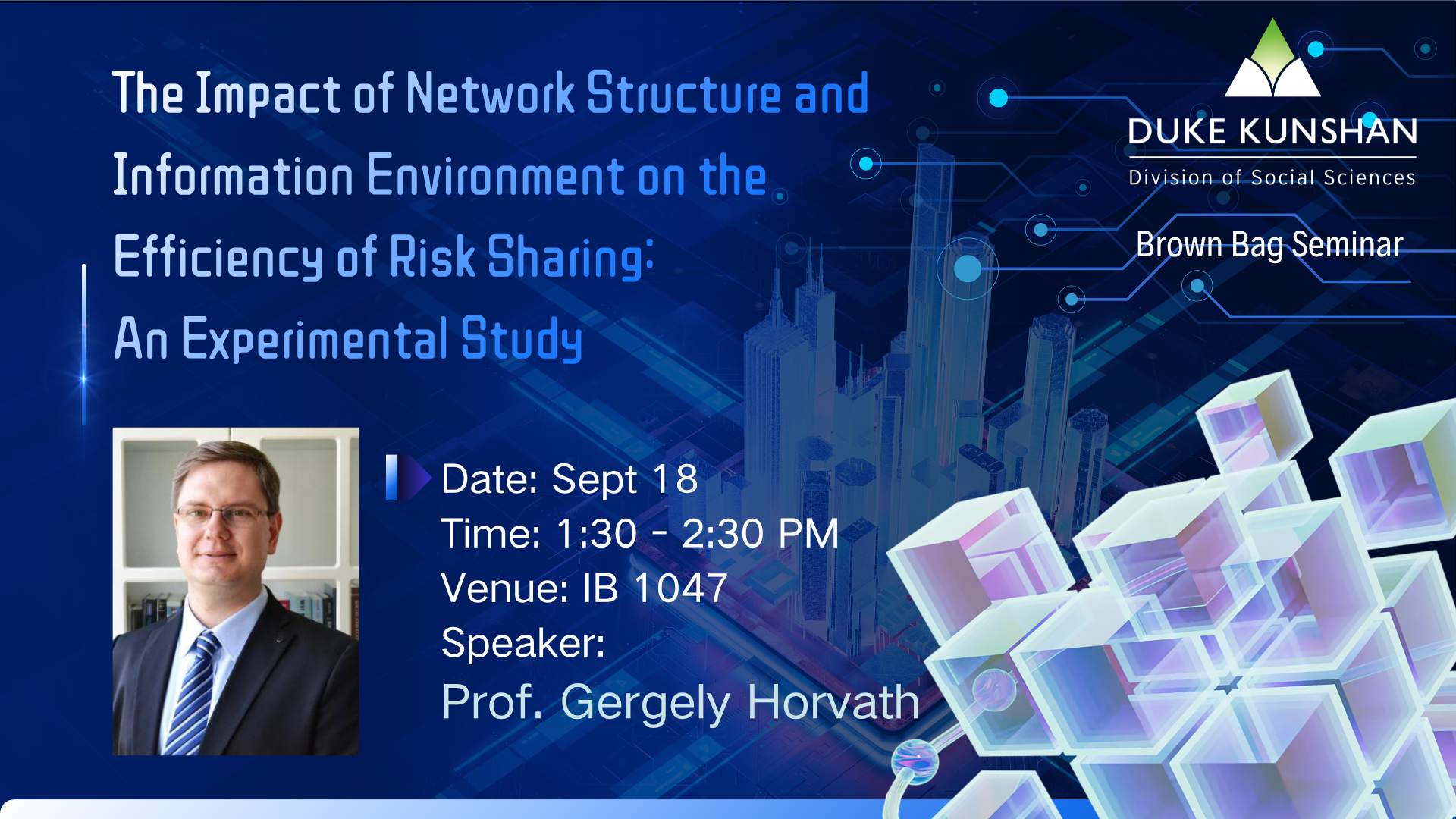 The Impact of Network Structure and Information Environment on the Efficiency of Risk Sharing: An Experimental Study

DUKE KUNSHAN
Division of Social Sciences

Brown Bag Seminar

Date: Sept 18
Time: 1:30 - 2:30 PM
Venue: IB 1047
Speaker:
Prof. Gergely Horvath